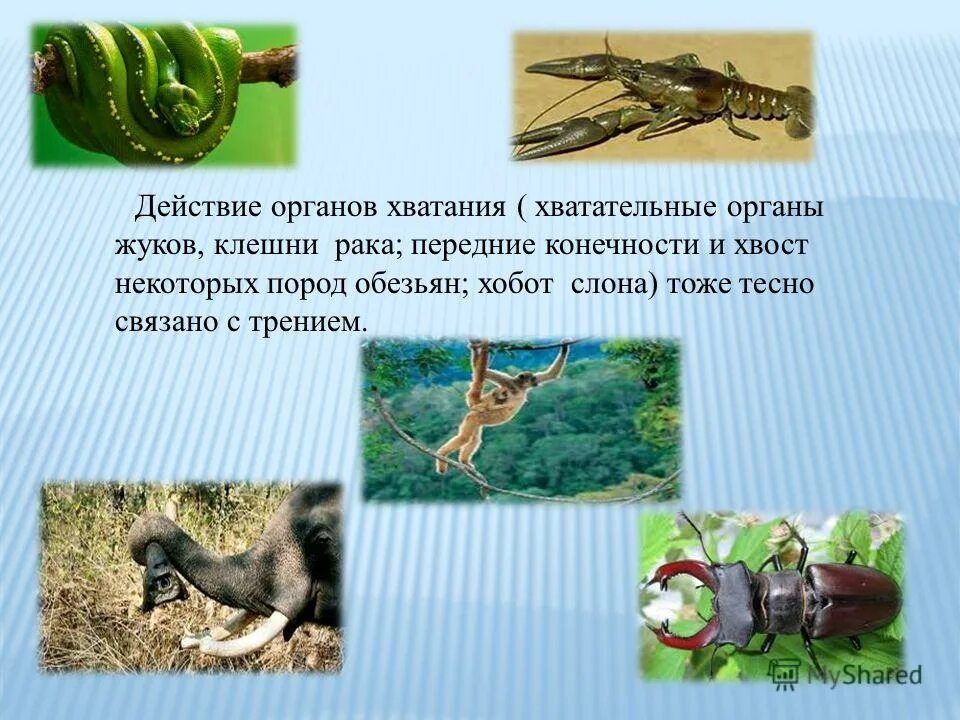 Действие органов хватания ( хватательные органы жуков, клешни рака; передние конечности и хвост некоторых пород обезьян; хобот слона) тоже тесно связано с трением.

MyShared